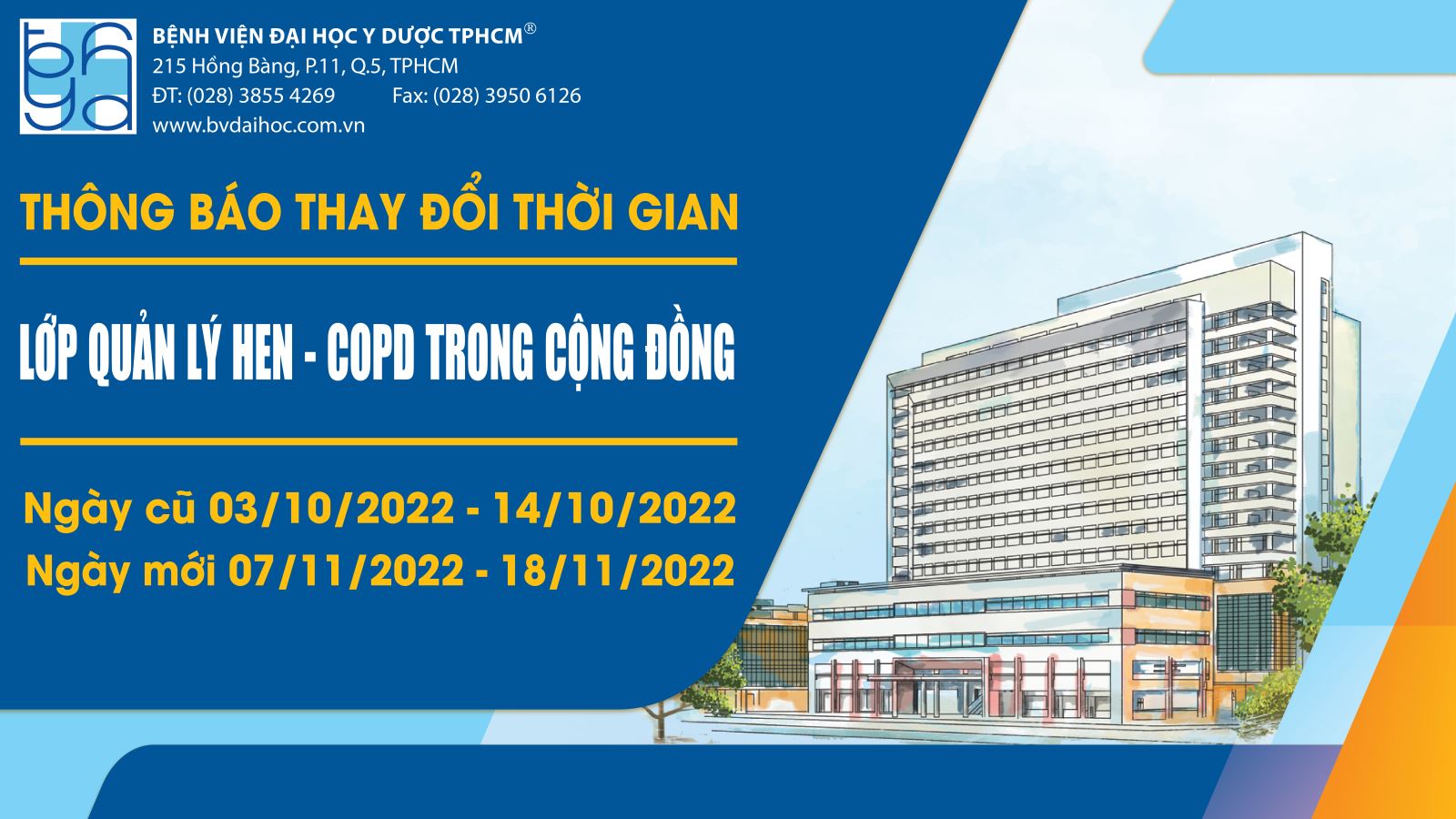 BỆNH VIỆN ĐẠI HỌC Y DƯỢC TPHCM®
215 Hồng Bàng, P.11, Q.5, TPHCM
ĐT: (028) 3855 4269 Fax: (028) 3950 6126
www.bvdaihoc.com.vn

THÔNG BÁO THAY ĐỔI THỜI GIAN

LỚP QUẢN LÝ HEN - COPD TRONG CỘNG ĐỒNG

Ngày cũ 03/10/2022 - 14/10/2022
Ngày mới 07/11/2022 - 18/11/2022